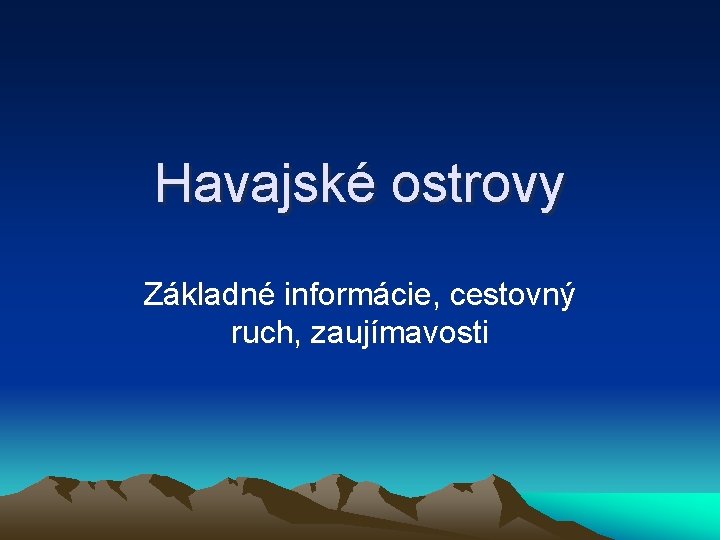 Havajské ostrovy

Základné informácie, cestovný ruch, zaujímavosti